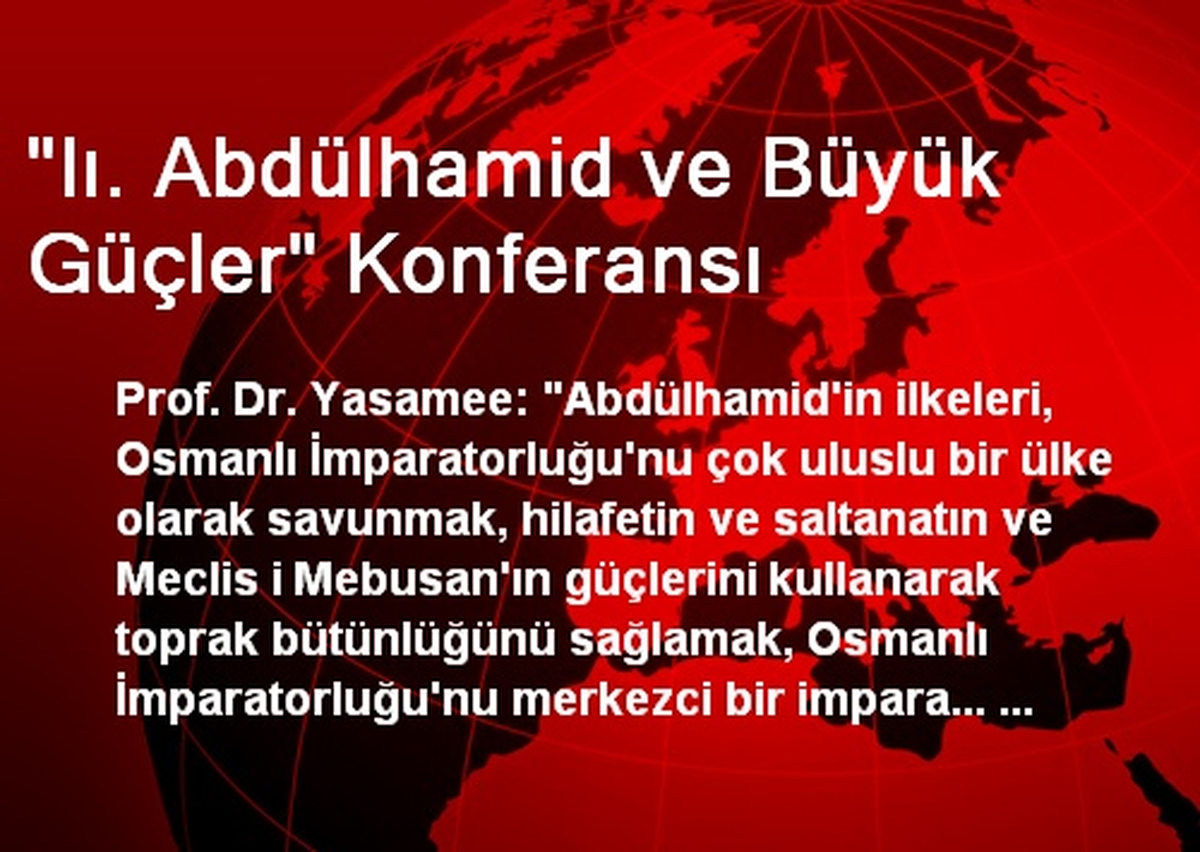 "Iı. Abdülhamid ve Büyük Güçler" Konferansı

Prof. Dr. Yasamee: "Abdülhamid'in ilkeleri, Osmanlı İmparatorluğu'nu çok uluslu bir ülke olarak savunmak, hilafetin ve saltanatın ve Meclis i Mebusan'ın güçlerini kullanarak toprak bütünlüğünü sağlamak, Osmanlı İmparatorluğu'nu merkezci bir impara... ...